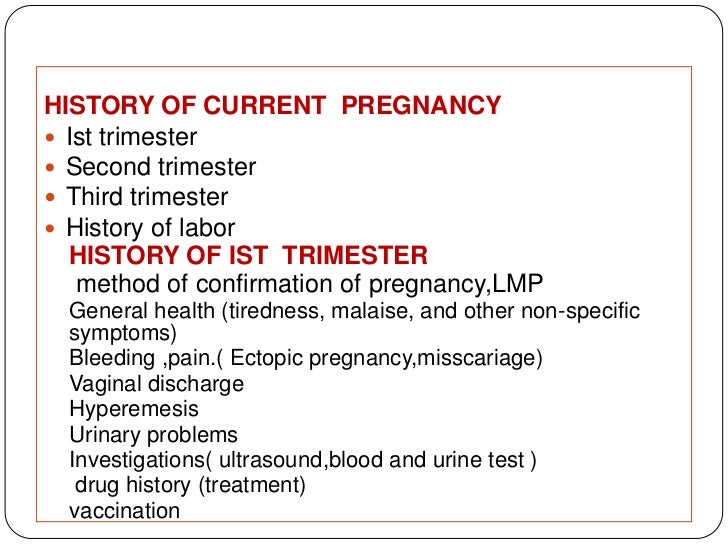 HISTORY OF CURRENT PREGNANCY

- Ist trimester
- Second trimester
- Third trimester
- History of labor

HISTORY OF IST TRIMESTER

method of confirmation of pregnancy,LMP

General health (tiredness, malaise, and other non-specific symptoms)

Bleeding ,pain.( Ectopic pregnancy,misscariage)

Vaginal discharge

Hyperemesis

Urinary problems

Investigations( ultrasound,blood and urine test )

drug history (treatment)

vaccination